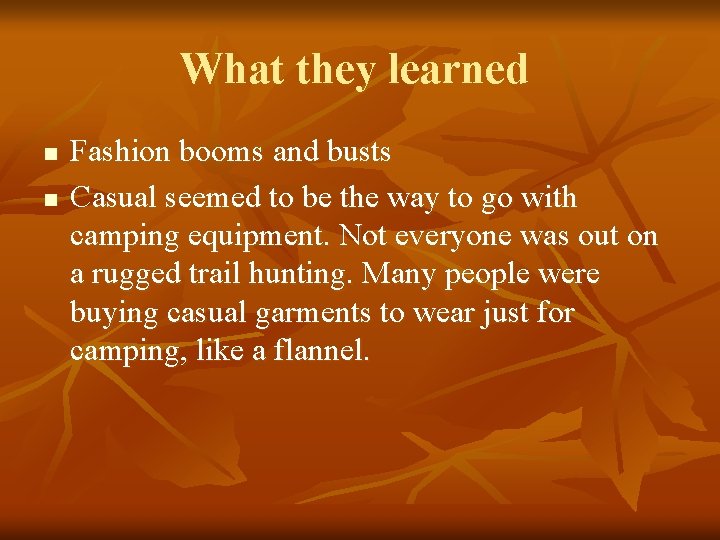 What they learned

• Fashion booms and busts
• Casual seemed to be the way to go with camping equipment. Not everyone was out on a rugged trail hunting. Many people were buying casual garments to wear just for camping, like a flannel.